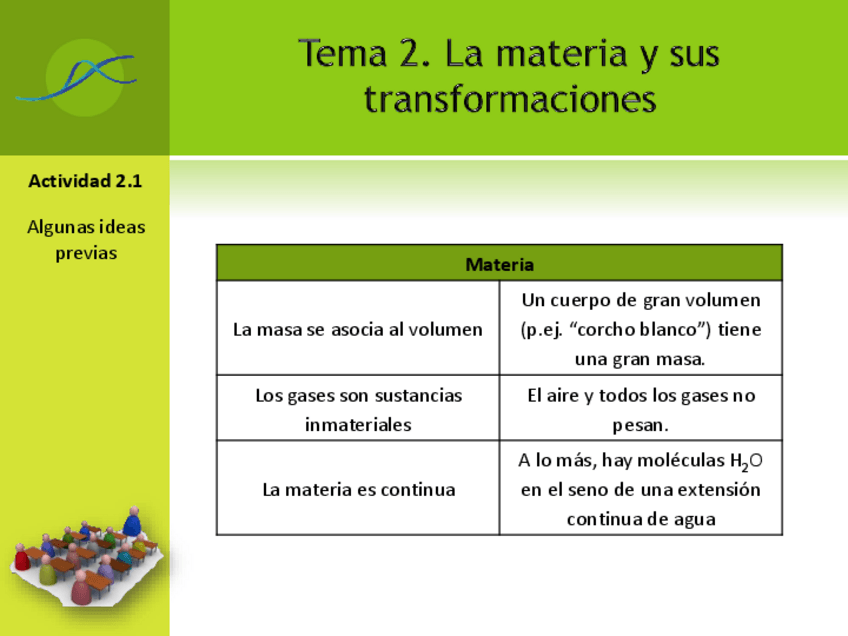 Tema 2. La materia y sus transformaciones

Actividad 2.1

Algunas ideas previas

| Materia | |
|---|---|
| La masa se asocia al volumen | Un cuerpo de gran volumen (p.ej. “corcho blanco”) tiene una gran masa. |
| Los gases son sustancias inmateriales | El aire y todos los gases no pesan. |
| La materia es continua | A lo más, hay moléculas $H_2O$ en el seno de una extensión continua de agua |